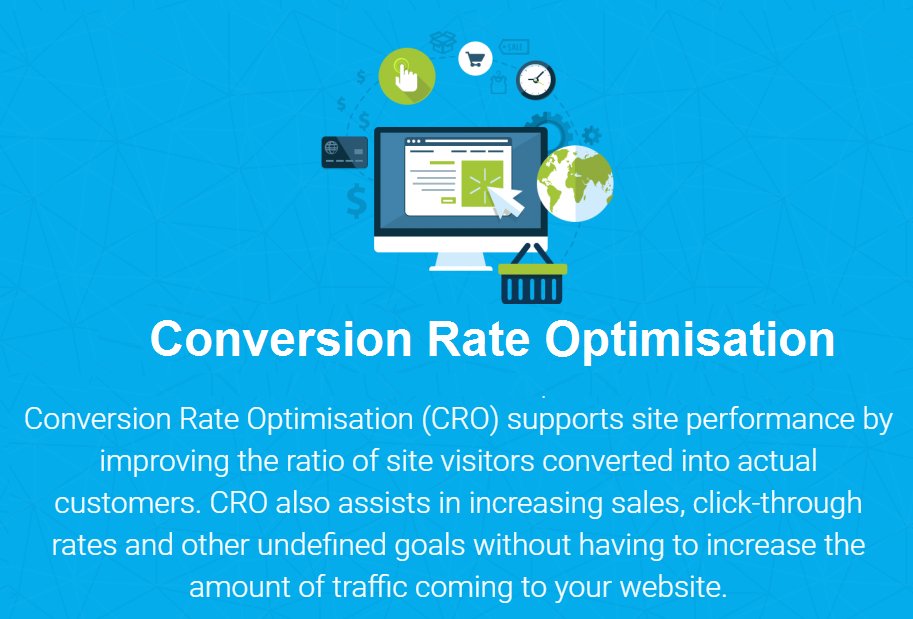 SALE

Conversion Rate Optimisation

Conversion Rate Optimisation (CRO) supports site performance by improving the ratio of site visitors converted into actual customers. CRO also assists in increasing sales, click-through rates and other undefined goals without having to increase the amount of traffic coming to your website.